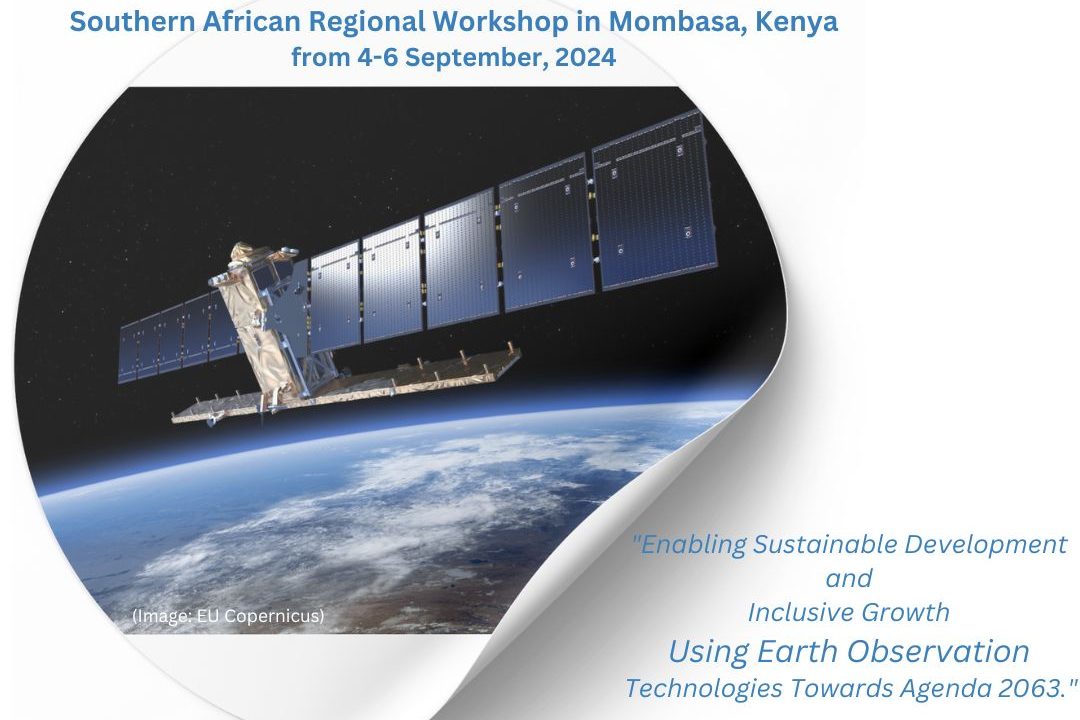 Southern African Regional Workshop in Mombasa, Kenya
from 4-6 September, 2024

(Image: EU Copernicus)

"Enabling Sustainable Development and Inclusive Growth Using Earth Observation Technologies Towards Agenda 2063."